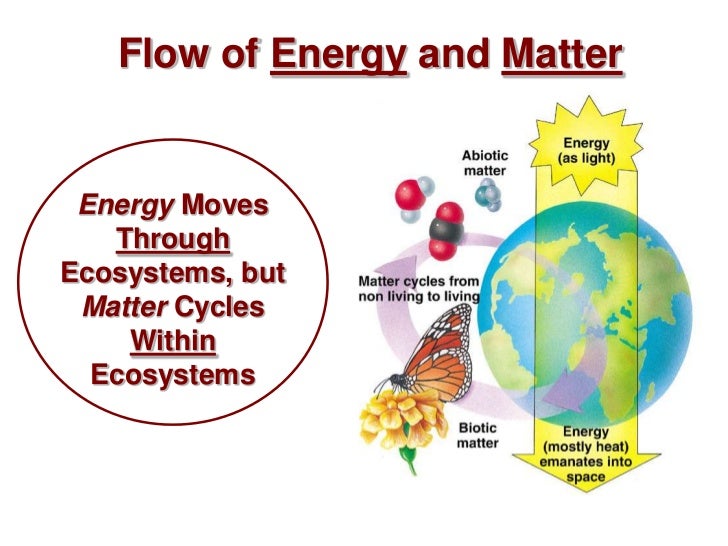 Flow of Energy and Matter

Energy Moves Through Ecosystems, but Matter Cycles Within Ecosystems

Abiotic matter

Energy (as light)

Matter cycles from non living to living

Biotic matter

Energy (mostly heat) emanates into space